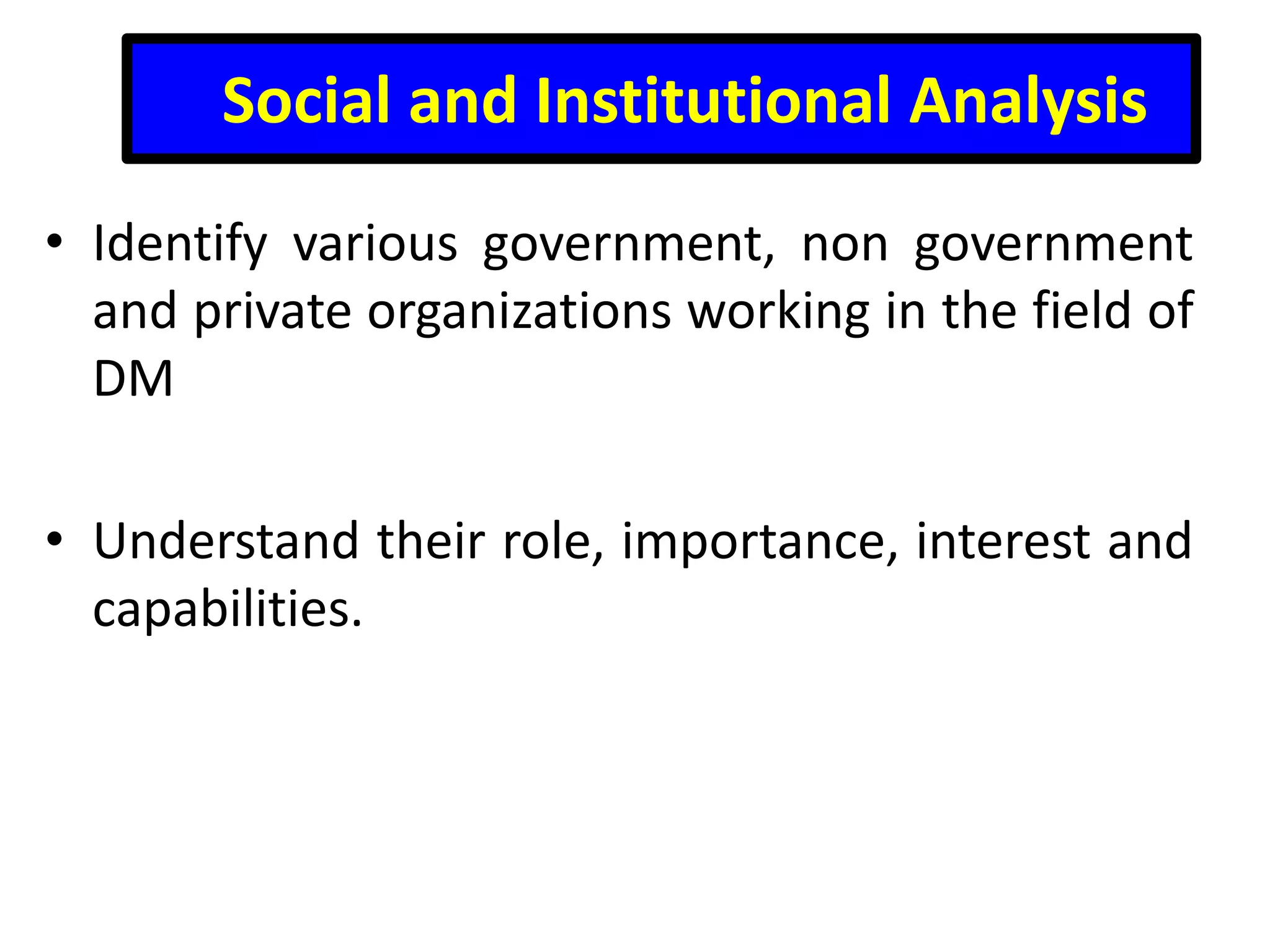 Social and Institutional Analysis

• Identify various government, non government and private organizations working in the field of DM

• Understand their role, importance, interest and capabilities.